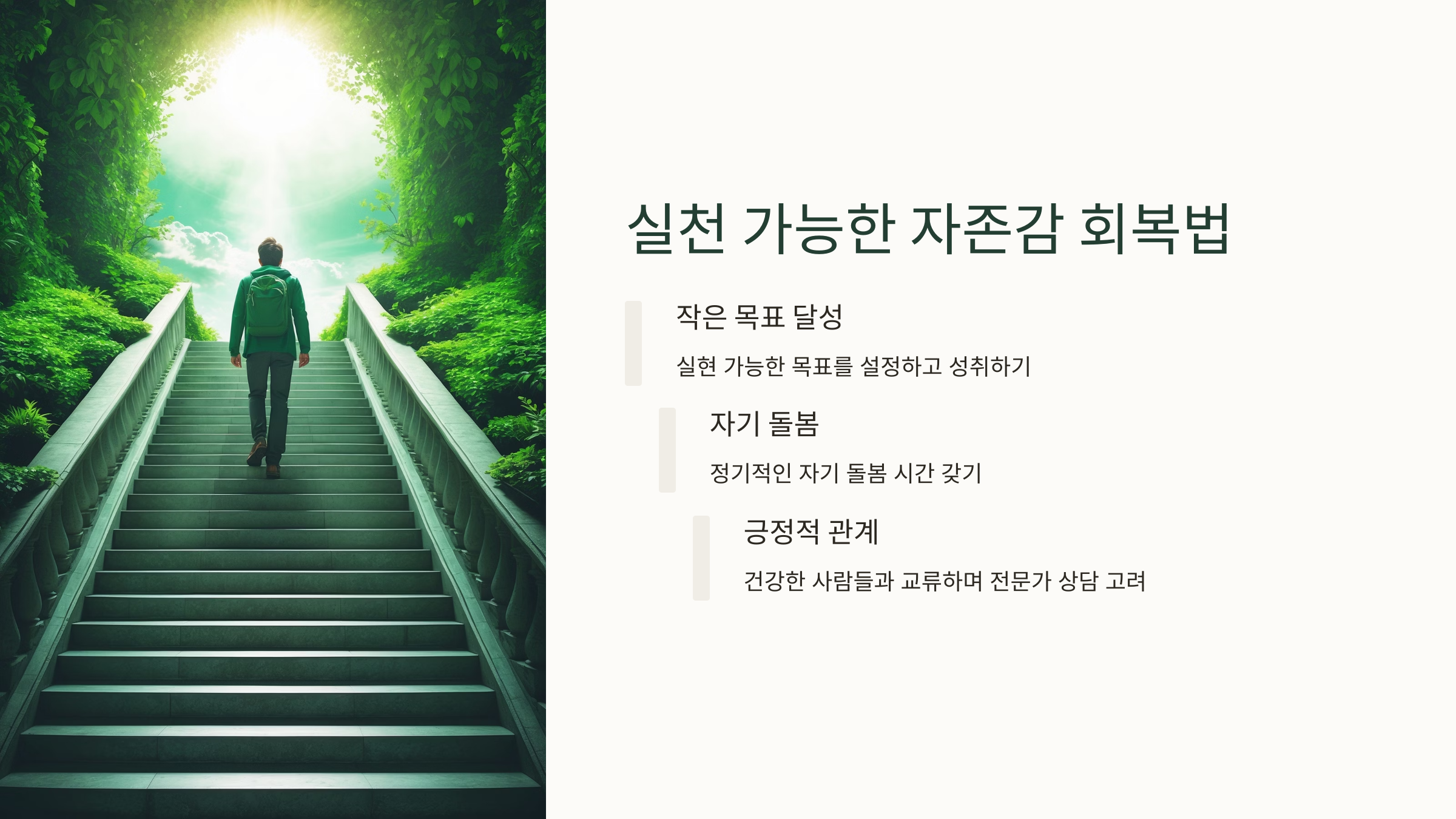 실천 가능한 자존감 회복법

작은 목표 달성

실현 가능한 목표를 설정하고 성취하기

자기 돌봄

정기적인 자기 돌봄 시간 갖기

긍정적 관계

건강한 사람들과 교류하며 전문가 상담 고려